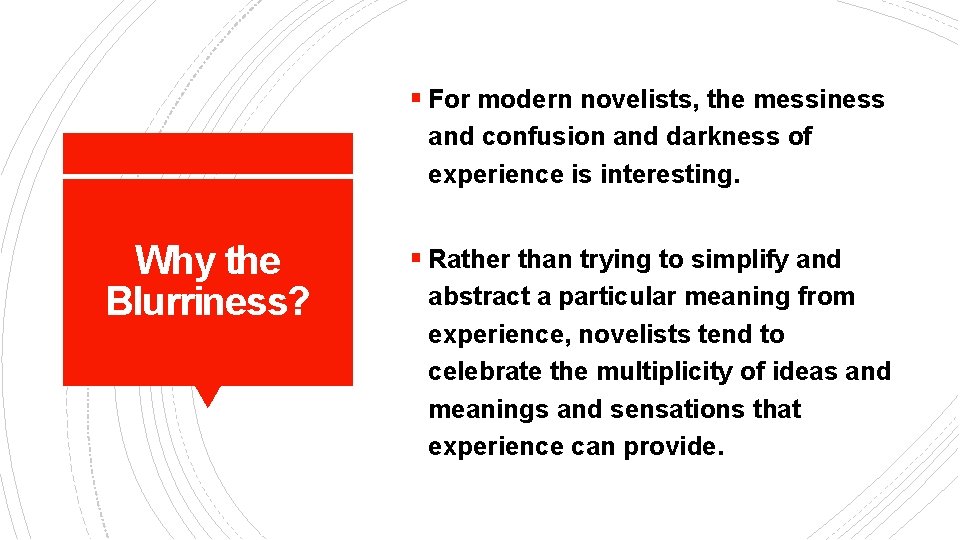 Why the Blurriness?

▪ For modern novelists, the messiness and confusion and darkness of experience is interesting.

▪ Rather than trying to simplify and abstract a particular meaning from experience, novelists tend to celebrate the multiplicity of ideas and meanings and sensations that experience can provide.